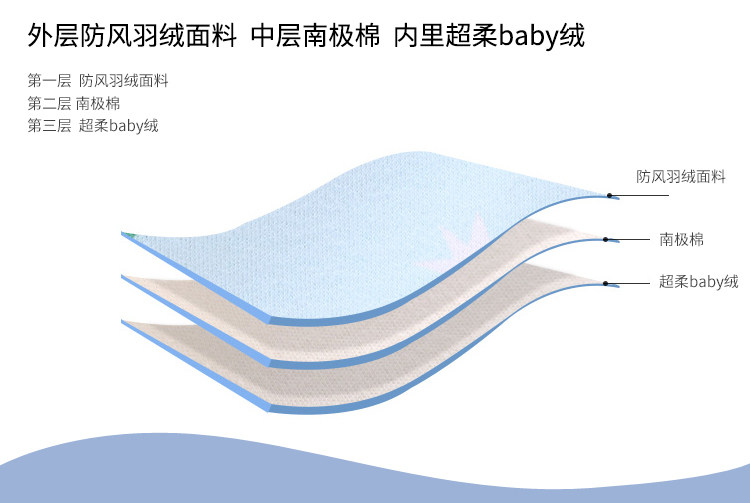 外层防风羽绒面料 中层南极棉 内里超柔baby绒

第一层 防风羽绒面料
第二层 南极棉
第三层 超柔baby绒

防风羽绒面料

南极棉

超柔baby绒